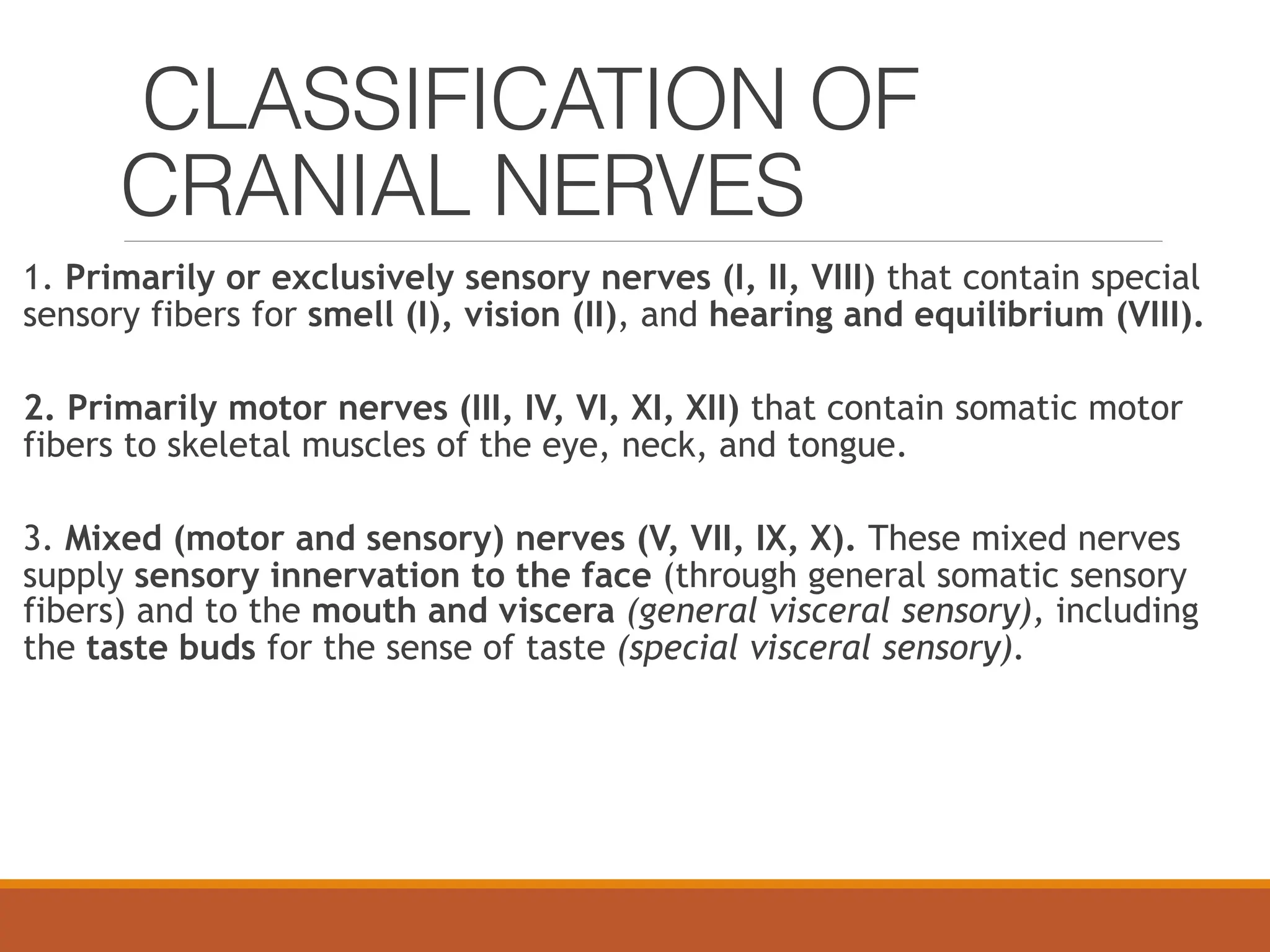 CLASSIFICATION OF CRANIAL NERVES

1. Primarily or exclusively sensory nerves (I, II, VIII) that contain special sensory fibers for smell (I), vision (II), and hearing and equilibrium (VIII).

2. Primarily motor nerves (III, IV, VI, XI, XII) that contain somatic motor fibers to skeletal muscles of the eye, neck, and tongue.

3. Mixed (motor and sensory) nerves (V, VII, IX, X). These mixed nerves supply sensory innervation to the face (through general somatic sensory fibers) and to the mouth and viscera (general visceral sensory), including the taste buds for the sense of taste (special visceral sensory).